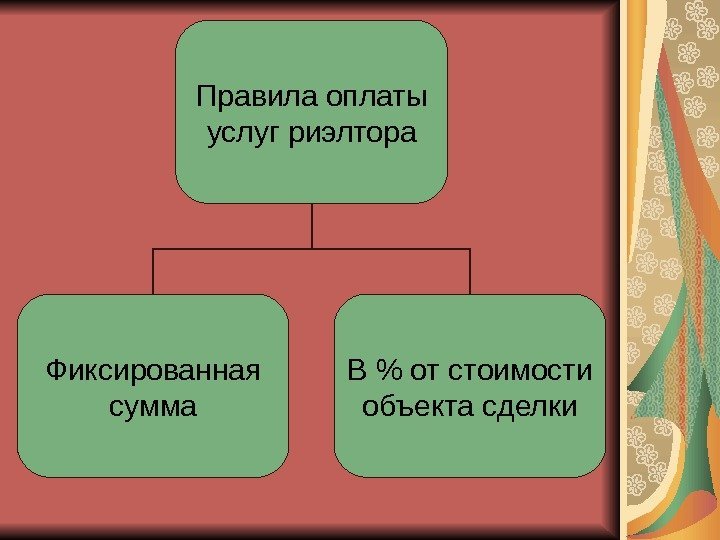 Правила оплаты услуг риэлтора

Фиксированная сумма

В % от стоимости объекта сделки